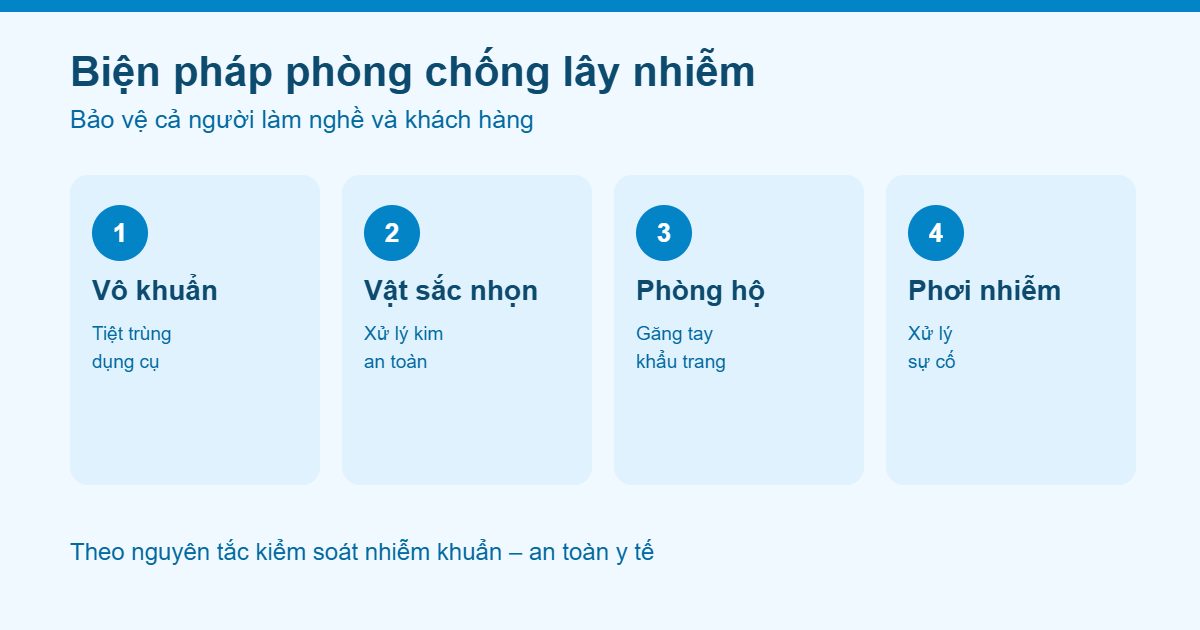 Biện pháp phòng chống lây nhiễm

Bảo vệ cả người làm nghề và khách hàng

1

Vô khuẩn

Tiệt trùng dụng cụ

2

Vật sắc nhọn

Xử lý kim an toàn

3

Phòng hộ

Găng tay khẩu trang

4

Phơi nhiễm

Xử lý sự cố

Theo nguyên tắc kiểm soát nhiễm khuẩn – an toàn y tế